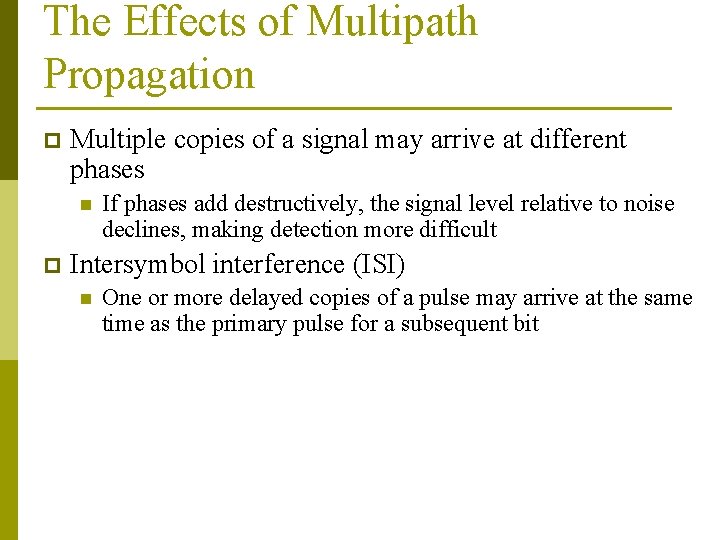 The Effects of Multipath Propagation

Multiple copies of a signal may arrive at different phases

If phases add destructively, the signal level relative to noise declines, making detection more difficult

Intersymbol interference (ISI)

One or more delayed copies of a pulse may arrive at the same time as the primary pulse for a subsequent bit